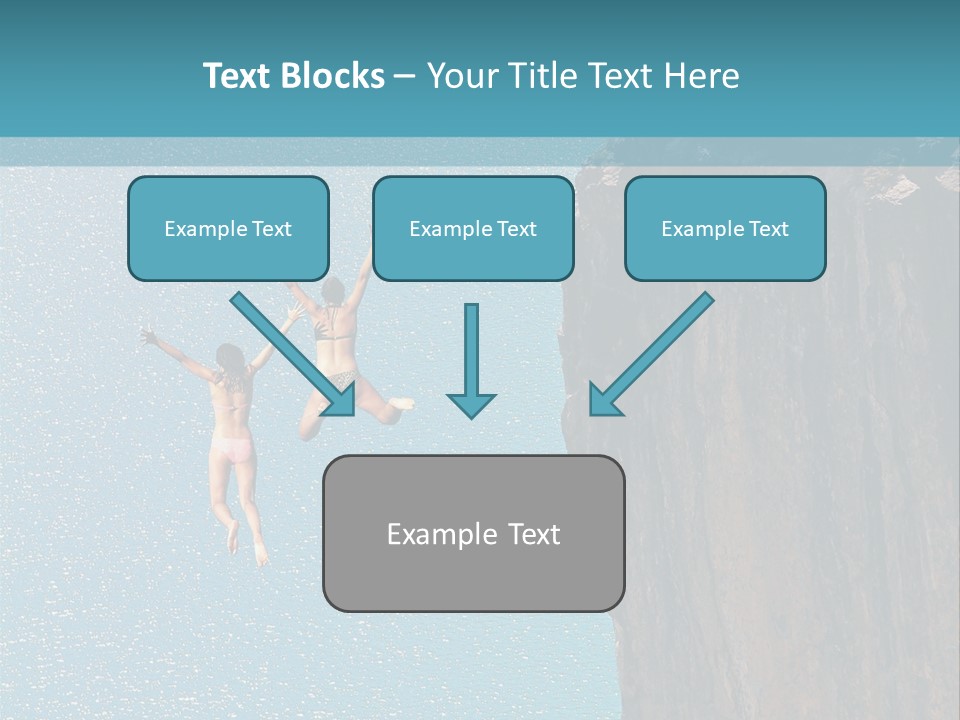 Text Blocks – Your Title Text Here

Example Text

Example Text

Example Text

Example Text